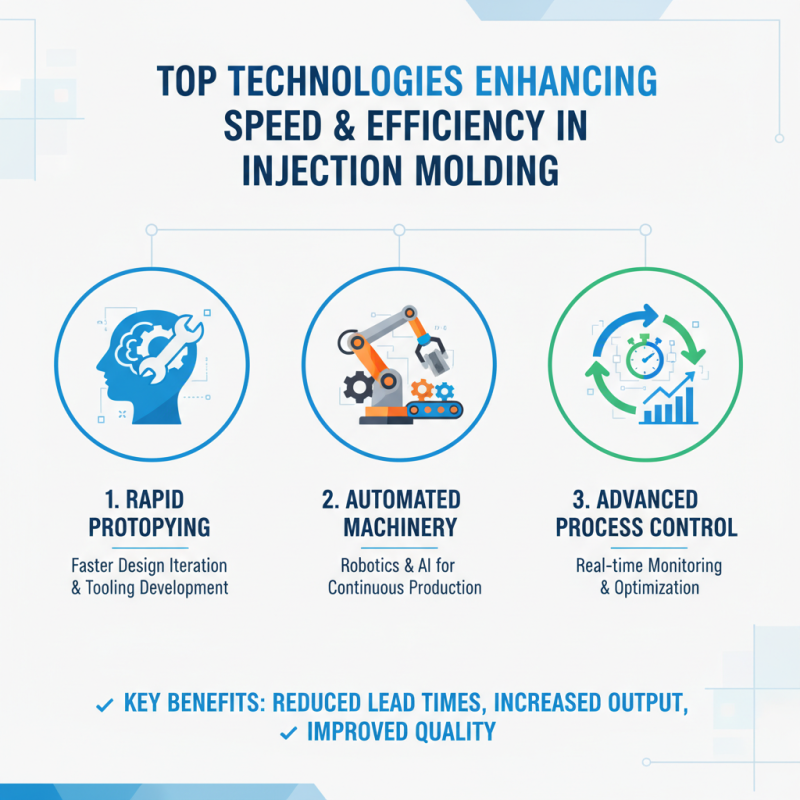 TOP TECHNOLOGIES ENHANCING SPEED & EFFICIENCY IN INJECTION MOLDING

1. RAPID PROTOPYING

Faster Design Iteration & Tooling Development

2. AUTOMATED MACHINERY

Robotics & AI for Continuous Production

3. ADVANCED PROCESS CONTROL

Real-time Monitoring & Optimization

✓ KEY BENEFITS: REDUCED LEAD TIMES, INCREASED OUTPUT, ✓ IMPROVED QUALITY